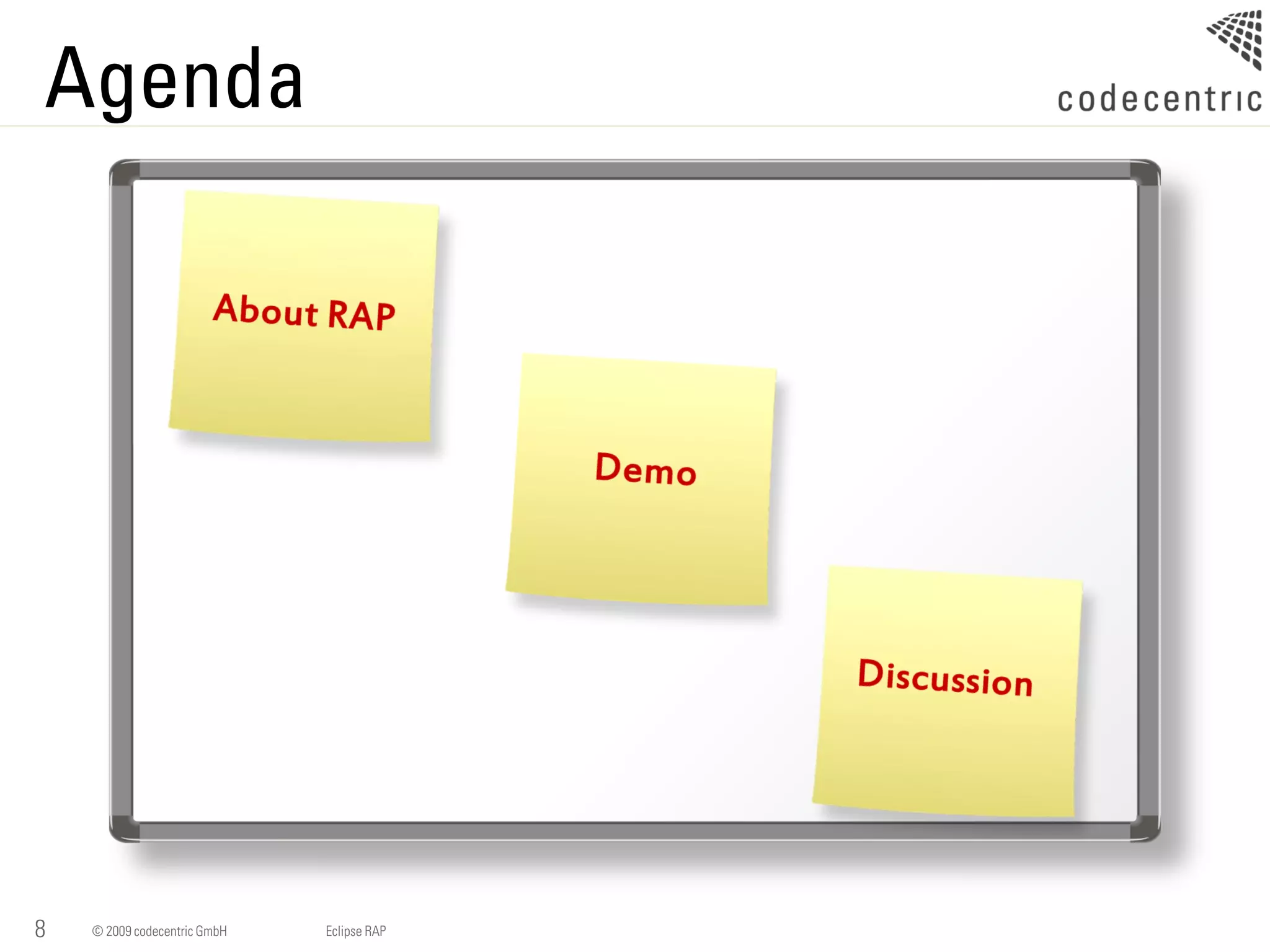 Agenda

codecentric

About RAP

Demo

Discussion

8 © 2009 codecentric GmbH Eclipse RAP